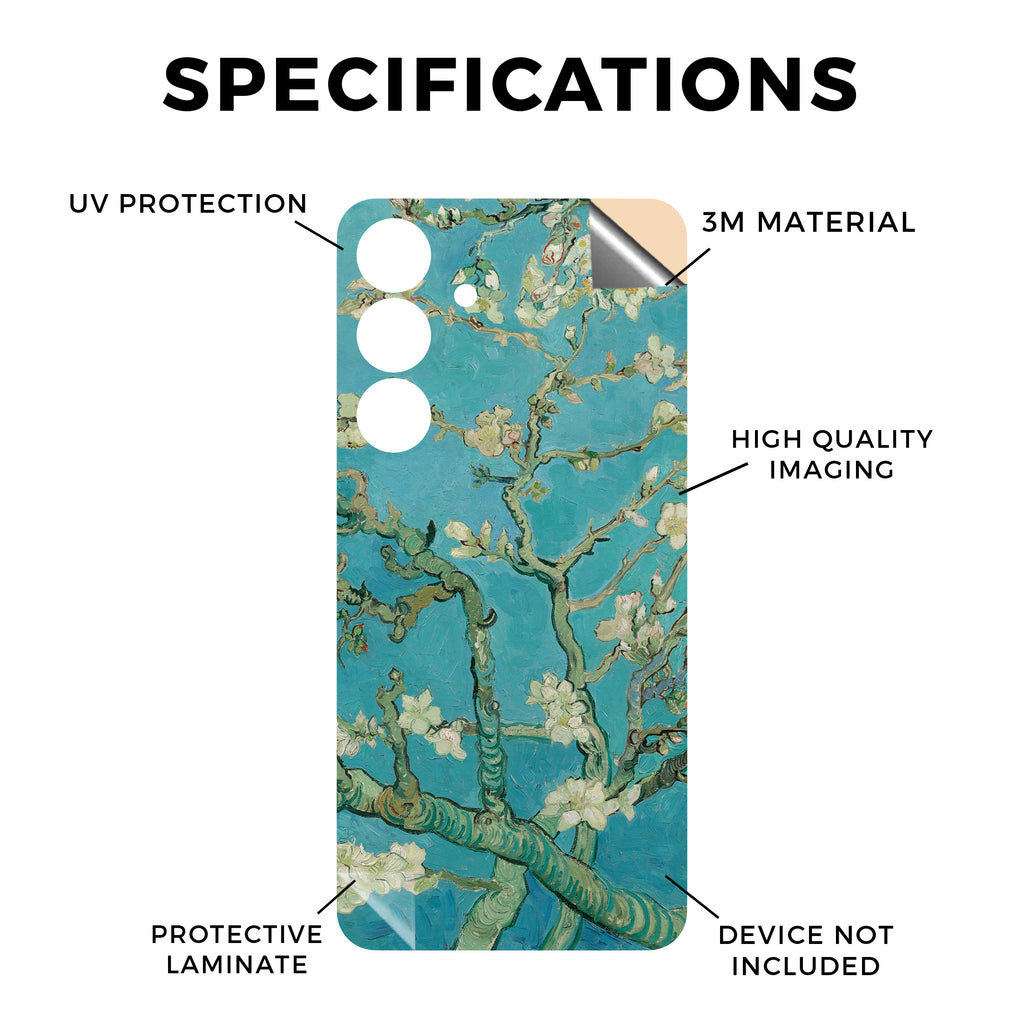 SPECIFICATIONS

UV PROTECTION

3M MATERIAL

HIGH QUALITY IMAGING

PROTECTIVE LAMINATE

DEVICE NOT INCLUDED